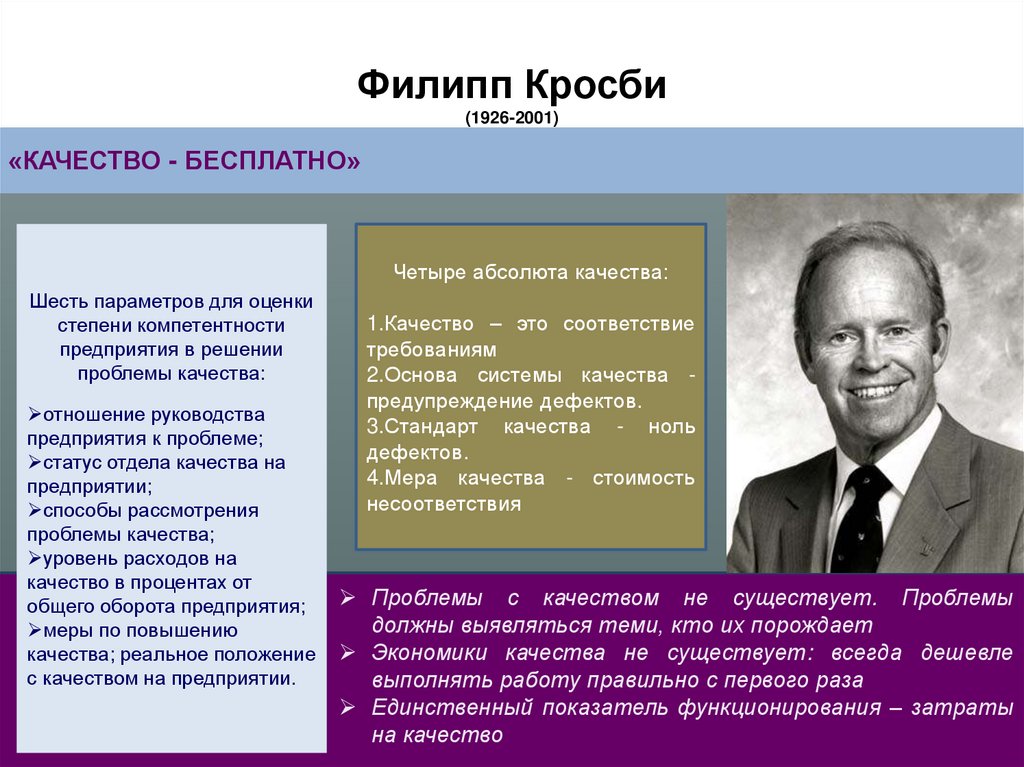 Филипп Кросби
(1926-2001)

«КАЧЕСТВО - БЕСПЛАТНО»

Шесть параметров для оценки степени компетентности предприятия в решении проблемы качества:

➢отношение руководства предприятия к проблеме;
➢статус отдела качества на предприятии;
➢способы рассмотрения проблемы качества;
➢уровень расходов на качество в процентах от общего оборота предприятия;
➢меры по повышению качества; реальное положение с качеством на предприятии.

Четыре абсолюта качества:

1.Качество – это соответствие требованиям
2.Основа системы качества - предупреждение дефектов.
3.Стандарт качества - ноль дефектов.
4.Мера качества - стоимость несоответствия

➢ Проблемы с качеством не существует. Проблемы должны выявляться теми, кто их порождает
➢ Экономики качества не существует: всегда дешевле выполнять работу правильно с первого раза
➢ Единственный показатель функционирования – затраты на качество